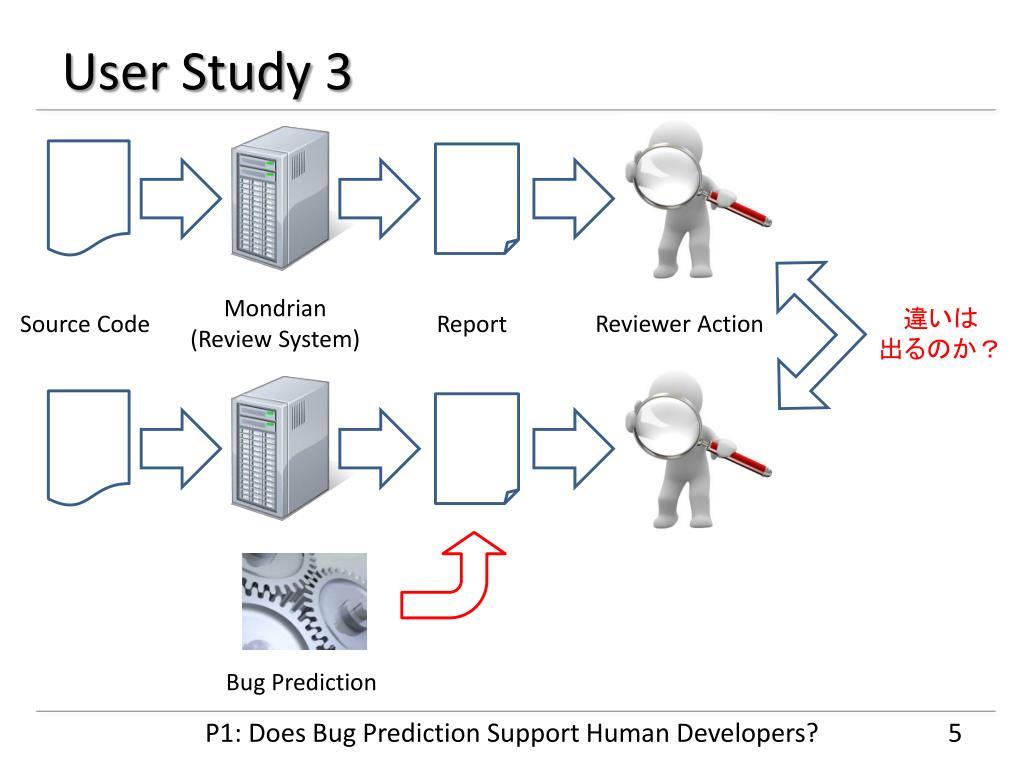 User Study 3

Source Code

Mondrian
(Review System)

Report

Reviewer Action

違いは
出るのか？

Bug Prediction

P1: Does Bug Prediction Support Human Developers?

5